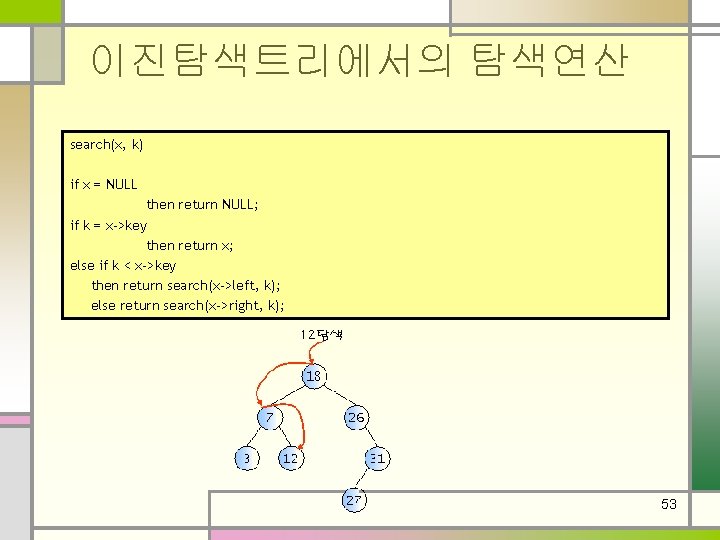 이진탐색트리에서의 탐색연산

search(x, k)

if x = NULL
then return NULL;
if k = x->key
then return x;
else if k < x->key
then return search(x->left, k);
else return search(x->right, k);

12탐색

18

7

26

3

12

31

27

53